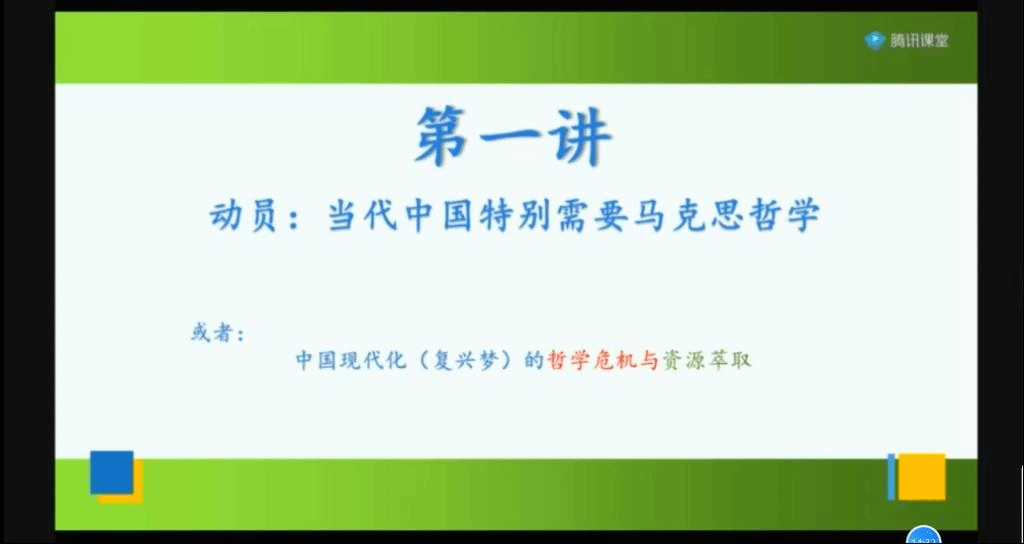 腾讯课堂

第一讲

动员：当代中国特别需要马克思哲学

或者：

中国现代化（复兴梦）的哲学危机与资源萃取